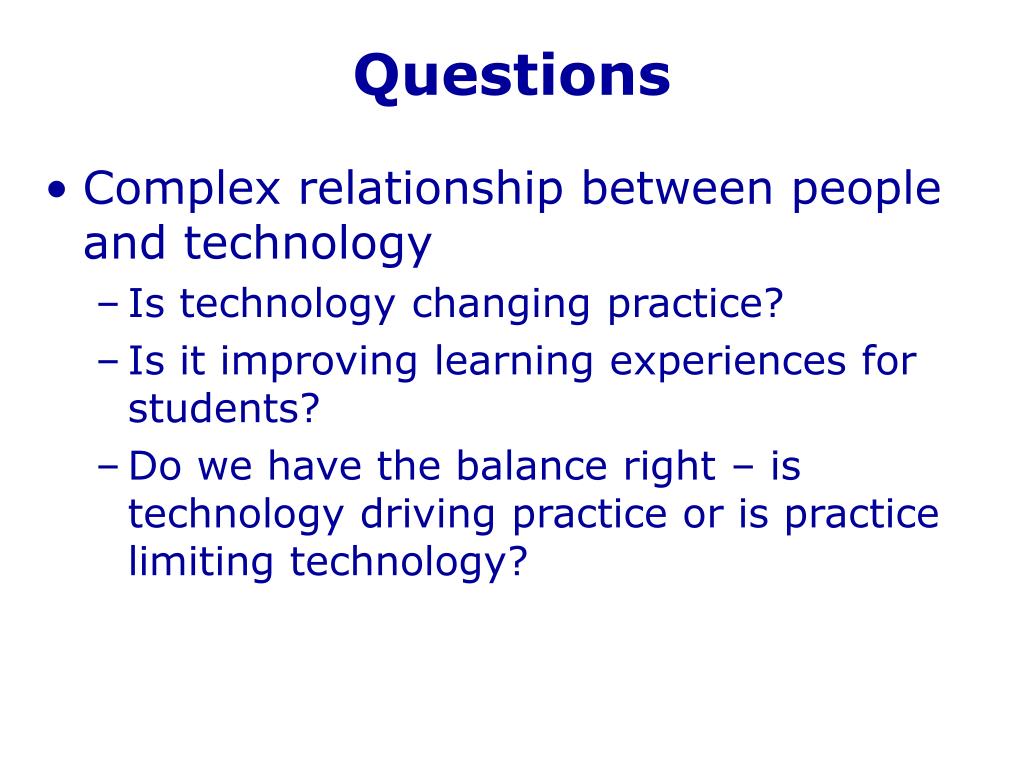 Questions

• Complex relationship between people and technology

– Is technology changing practice?

– Is it improving learning experiences for students?

– Do we have the balance right – is technology driving practice or is practice limiting technology?